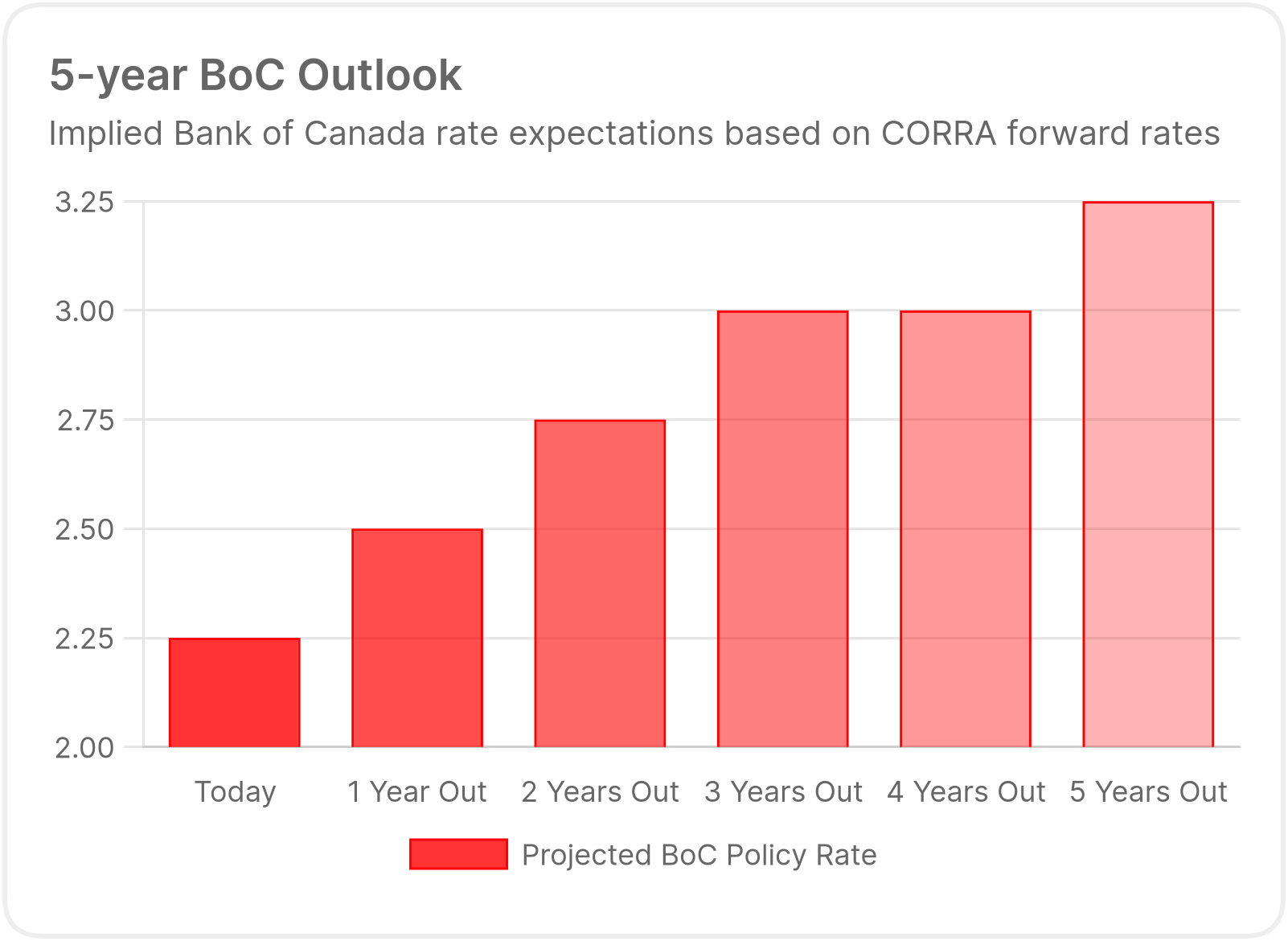 5-year BoC Outlook

Implied Bank of Canada rate expectations based on CORRA forward rates

3.25
3.00
2.75
2.50
2.25
2.00

Today
1 Year Out
2 Years Out
3 Years Out
4 Years Out
5 Years Out

Projected BoC Policy Rate